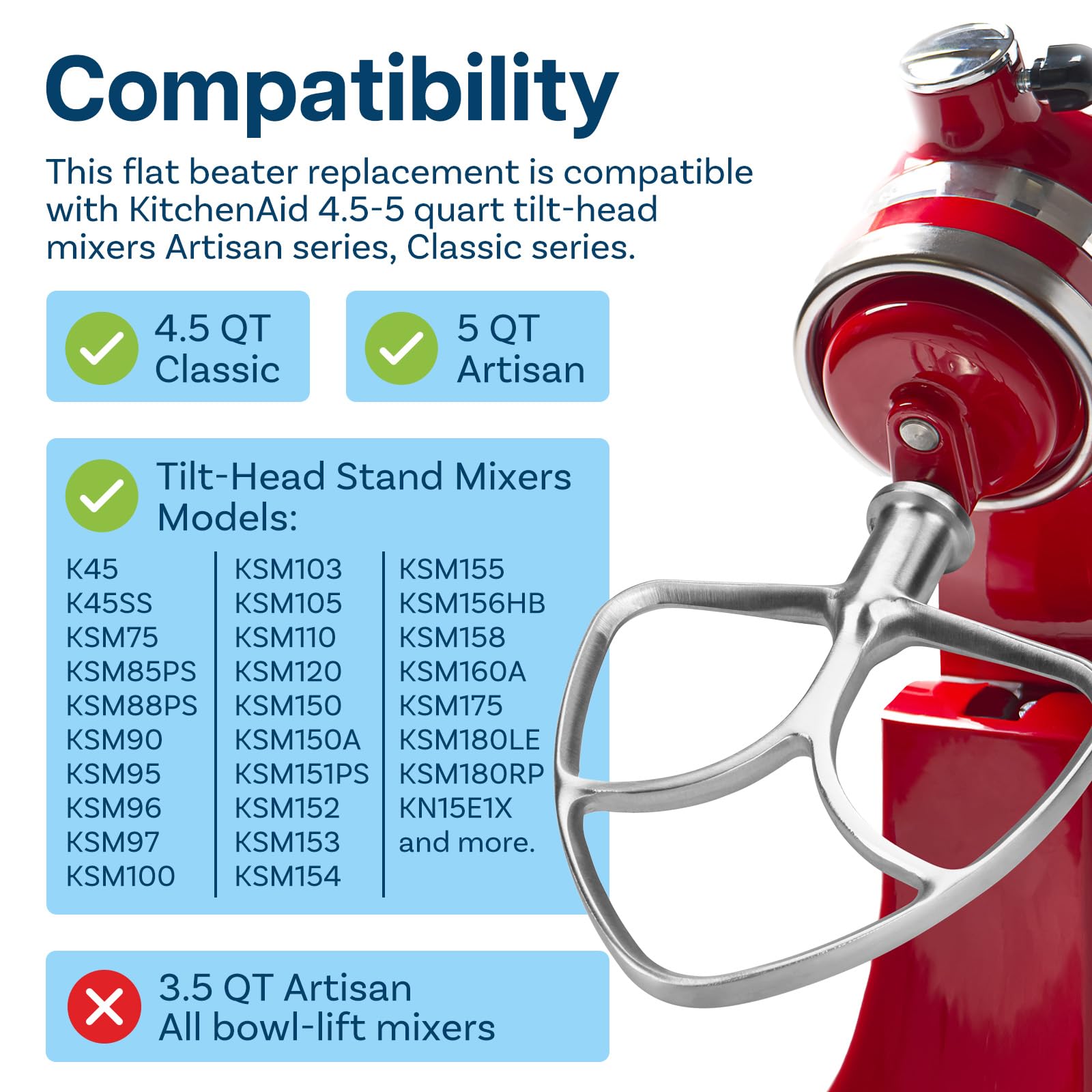 Compatibility

This flat beater replacement is compatible with KitchenAid 4.5-5 quart tilt-head mixers Artisan series, Classic series.

4.5 QT Classic

5 QT Artisan

Tilt-Head Stand Mixers Models:

K45
K45SS
KSM75
KSM85PS
KSM88PS
KSM90
KSM95
KSM96
KSM97
KSM100

KSM103
KSM105
KSM110
KSM120
KSM150
KSM150A
KSM151PS
KSM152
KSM153
KSM154

KSM155
KSM156HB
KSM158
KSM160A
KSM175
KSM180LE
KSM180RP
KN15E1X
and more.

3.5 QT Artisan
All bowl-lift mixers